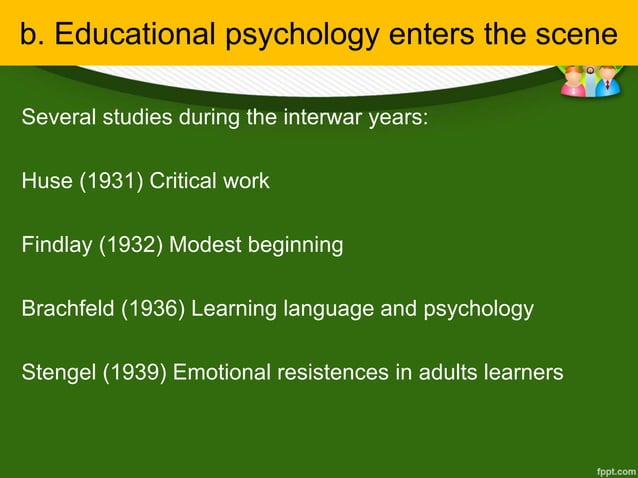 b. Educational psychology enters the scene

Several studies during the interwar years:

Huse (1931) Critical work

Findlay (1932) Modest beginning

Brachfeld (1936) Learning language and psychology

Stengel (1939) Emotional resistences in adults learners

fppt.com